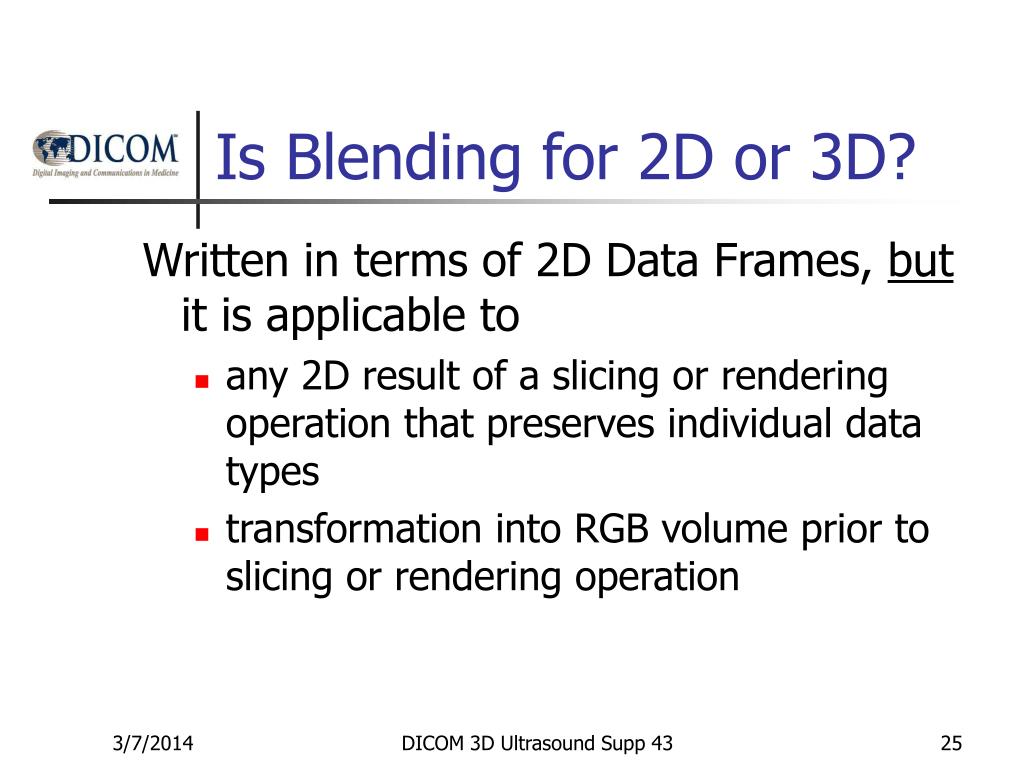 DICOM
Digital Imaging and Communications in Medicine

Is Blending for 2D or 3D?

Written in terms of 2D Data Frames, but it is applicable to

- any 2D result of a slicing or rendering operation that preserves individual data types
- transformation into RGB volume prior to slicing or rendering operation

3/7/2014

DICOM 3D Ultrasound Supp 43

25